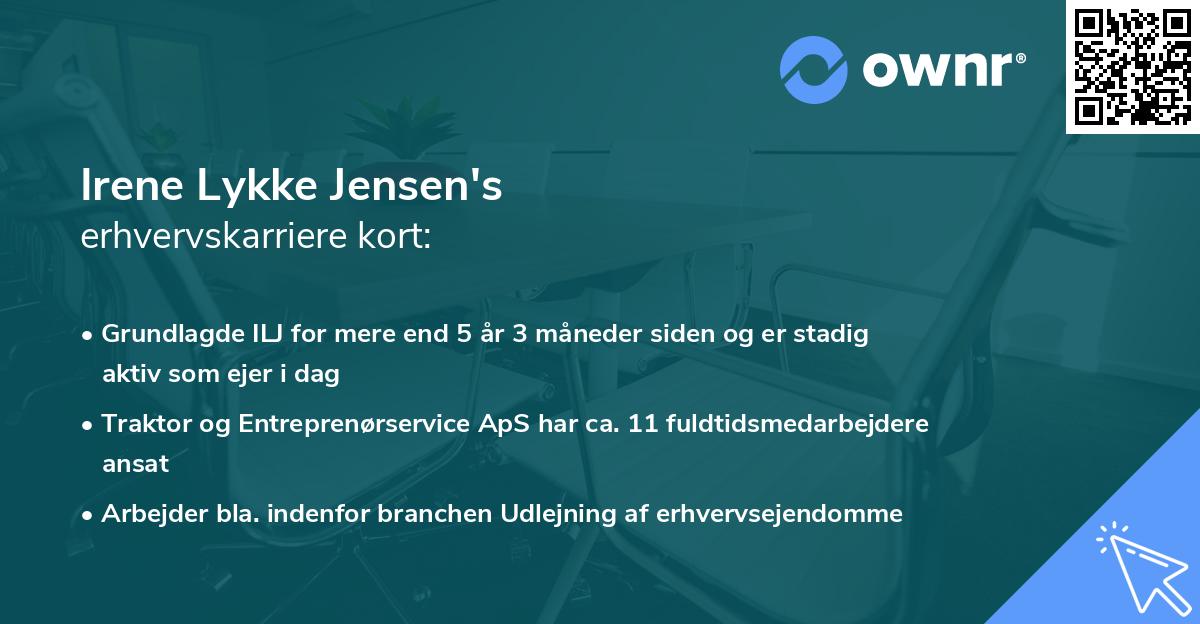 ownr®

Irene Lykke Jensen's
erhvervskarriere kort:

• Grundlagde ILJ for mere end 5 år 3 måneder siden og er stadig aktiv som ejer i dag

• Traktor og Entreprenørservice ApS har ca. 11 fuldtidsmedarbejdere ansat

• Arbejder bla. indenfor branchen Udlejning af erhvervsejendomme